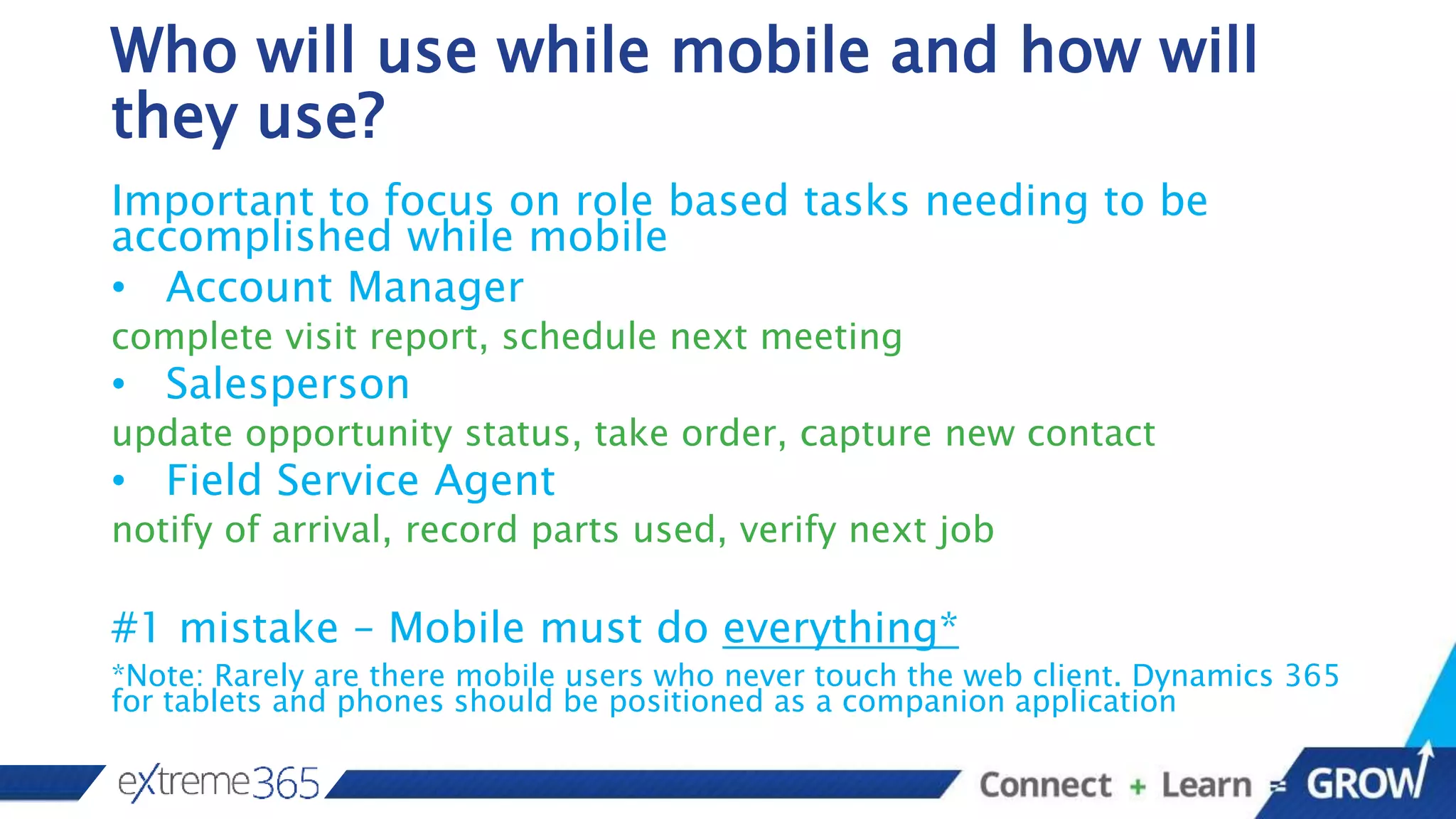 Who will use while mobile and how will they use?

Important to focus on role based tasks needing to be accomplished while mobile

• Account Manager

complete visit report, schedule next meeting

• Salesperson

update opportunity status, take order, capture new contact

• Field Service Agent

notify of arrival, record parts used, verify next job

#1 mistake – Mobile must do everything*

*Note: Rarely are there mobile users who never touch the web client. Dynamics 365 for tablets and phones should be positioned as a companion application

extreme365

Connect + Learn = GROW